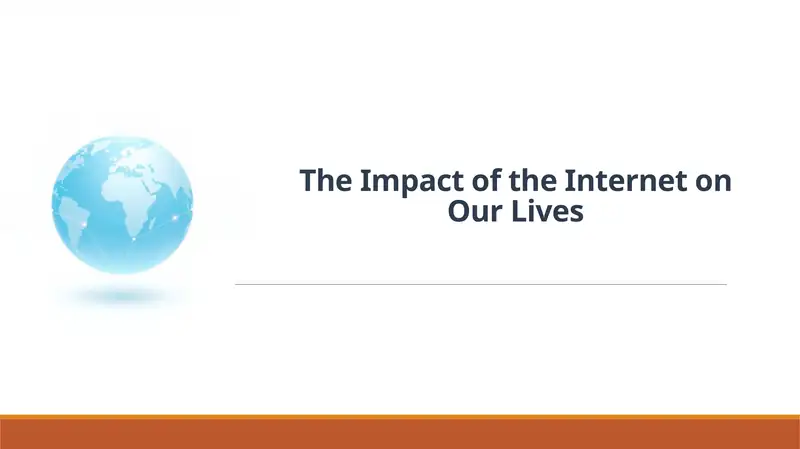 The Impact of the Internet on Our Lives